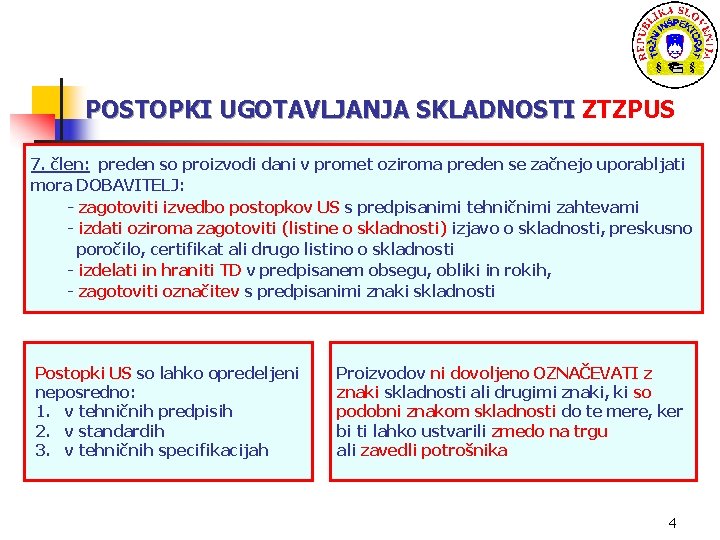 REPUBLIKA SLOVENIJA
TRŽNI INŠPEKTORAT

POSTOPKI UGOTAVLJANJA SKLADNOSTI ZTZPUS

7. člen: preden so proizvodi dani v promet oziroma preden se začnejo uporabljati mora DOBAVITELJ:
- zagotoviti izvedbo postopkov US s predpisanimi tehničnimi zahtevami
- izdati oziroma zagotoviti (listine o skladnosti) izjavo o skladnosti, preskusno poročilo, certifikat ali drugo listino o skladnosti
- izdelati in hraniti TD v predpisanem obsegu, obliki in rokih,
- zagotoviti označitev s predpisanimi znaki skladnosti

Postopki US so lahko opredeljeni neposredno:
1. v tehničnih predpisih
2. v standardih
3. v tehničnih specifikacijah

Proizvodov ni dovoljeno OZNAČEVATI z znaki skladnosti ali drugimi znaki, ki so podobni znakom skladnosti do te mere, ker bi ti lahko ustvarili zmedo na trgu ali zavedli potrošnika

4